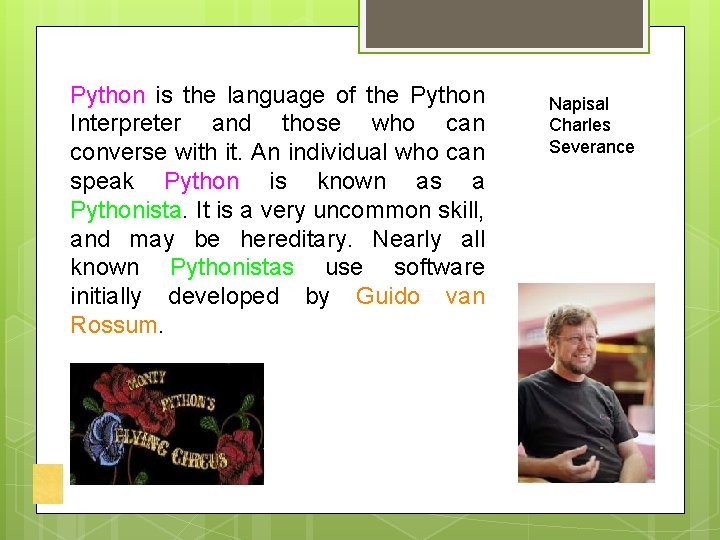 Python is the language of the Python Interpreter and those who can converse with it. An individual who can speak Python is known as a Pythonista. It is a very uncommon skill, and may be hereditary. Nearly all known Pythonistas use software initially developed by Guido van Rossum.

Napisal Charles Severance

MONTY PYTHON'S FLYING CIRCUS